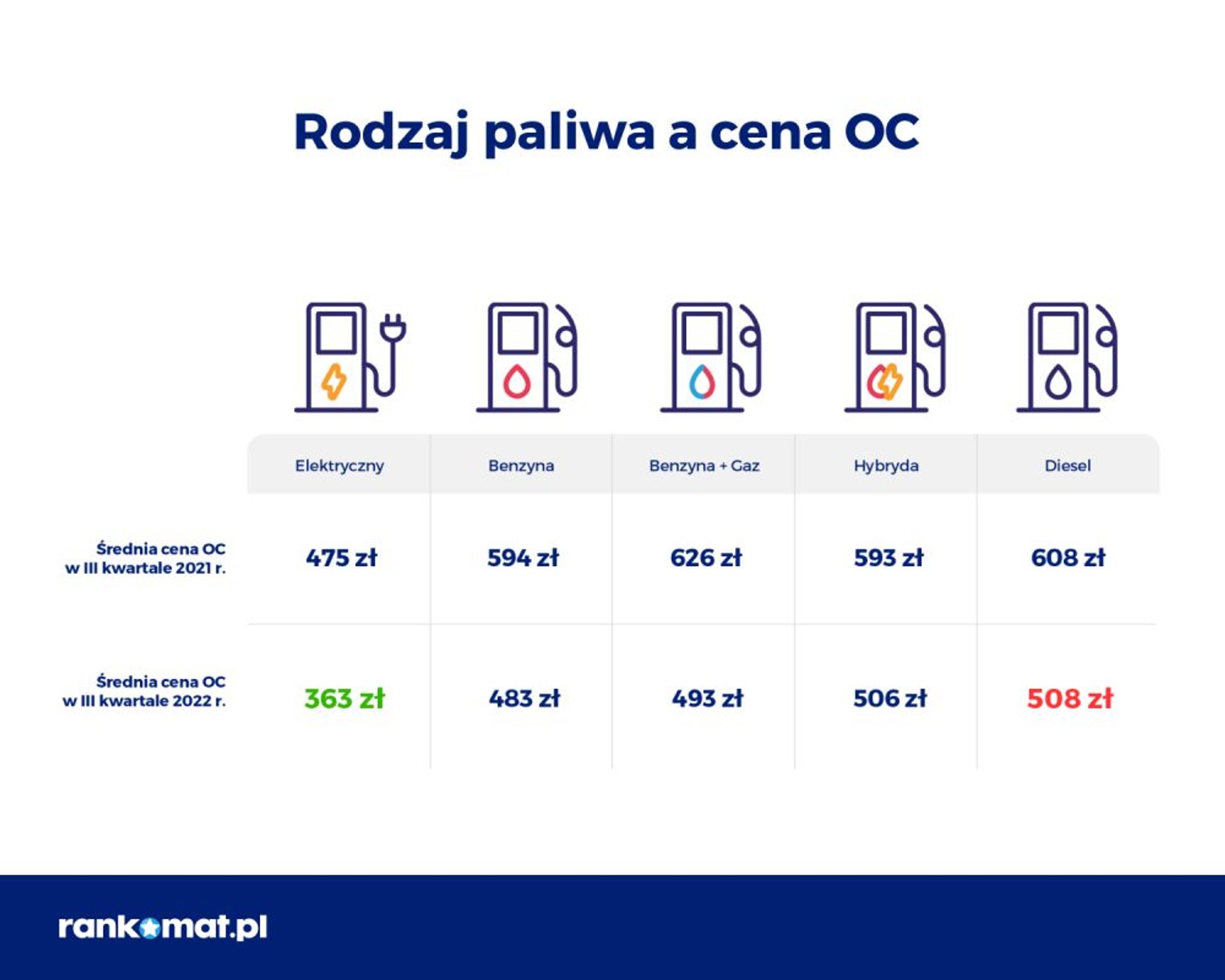 Rodzaj paliwa a cena OC

| | Elektryczny | Benzyna | Benzyna + Gaz | Hybryda | Diesel |
|---|---|---|---|---|---|
| Średnia cena OC w III kwartale 2021 r. | 475 zł | 594 zł | 626 zł | 593 zł | 608 zł |
| Średnia cena OC w III kwartale 2022 r. | 363 zł | 483 zł | 493 zł | 506 zł | 508 zł |

rankomat.pl